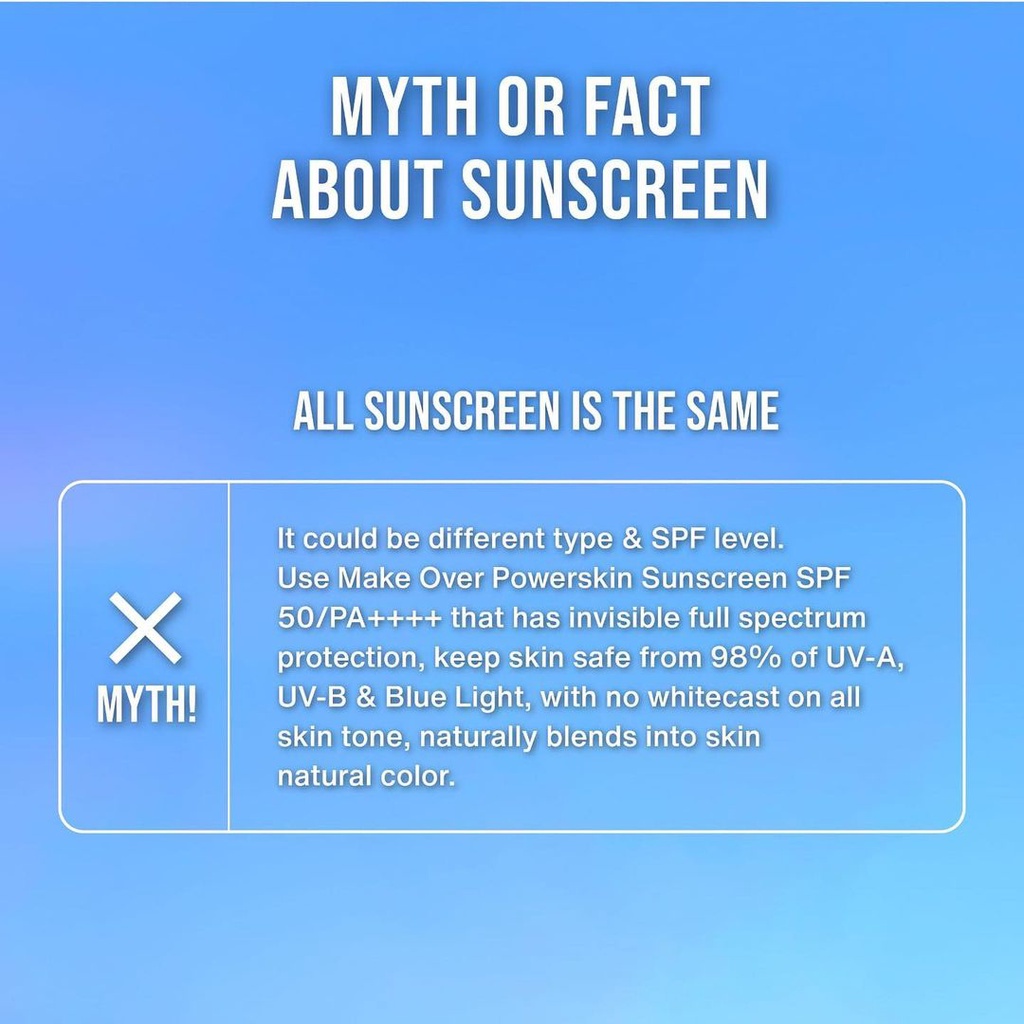 MYTH OR FACT ABOUT SUNSCREEN

ALL SUNSCREEN IS THE SAME

MYTH!

It could be different type & SPF level. Use Make Over Powerskin Sunscreen SPF 50/PA++++ that has invisible full spectrum protection, keep skin safe from 98% of UV-A, UV-B & Blue Light, with no whitecast on all skin tone, naturally blends into skin natural color.